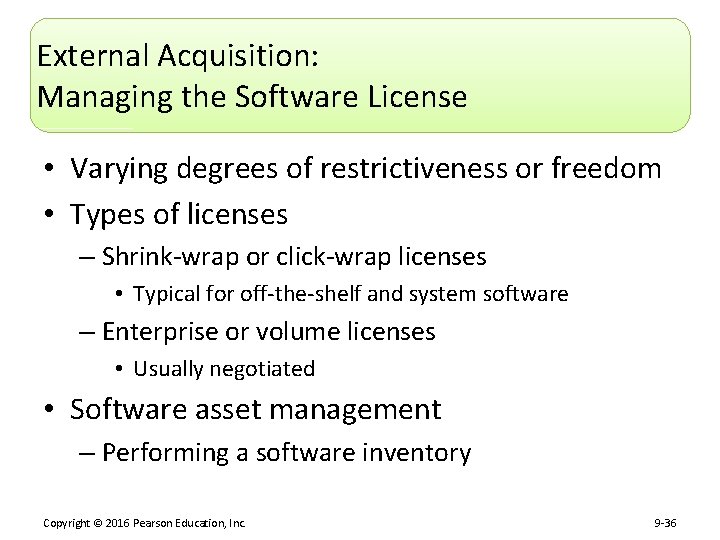 External Acquisition:
Managing the Software License

• Varying degrees of restrictiveness or freedom
• Types of licenses
– Shrink-wrap or click-wrap licenses
• Typical for off-the-shelf and system software
– Enterprise or volume licenses
• Usually negotiated
• Software asset management
– Performing a software inventory

Copyright © 2016 Pearson Education, Inc.

9-36